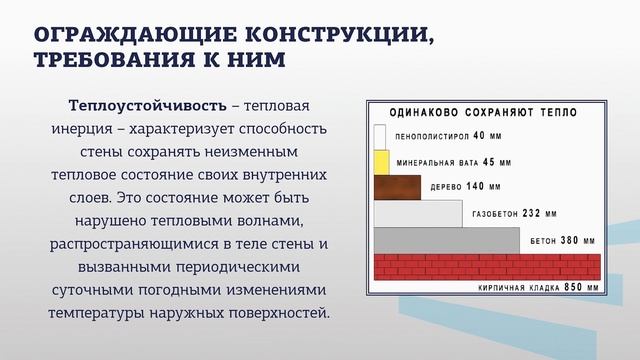 ОГРАЖДАЮЩИЕ КОНСТРУКЦИИ, ТРЕБОВАНИЯ К НИМ

Теплоустойчивость – тепловая инерция – характеризует способность стены сохранять неизменным тепловое состояние своих внутренних слоев. Это состояние может быть нарушено тепловыми волнами, распространяющимися в теле стены и вызванными периодическими суточными погодными изменениями температуры наружных поверхностей.

ОДИНАКОВО СОХРАНЯЮТ ТЕПЛО

ПЕНОПОЛИСТИРОЛ 40 ММ

МИНЕРАЛЬНАЯ ВАТА 45 ММ

ДЕРЕВО 140 ММ

ГАЗОБЕТОН 232 ММ

БЕТОН 380 ММ

КИРПИЧНАЯ КЛАДКА 850 ММ